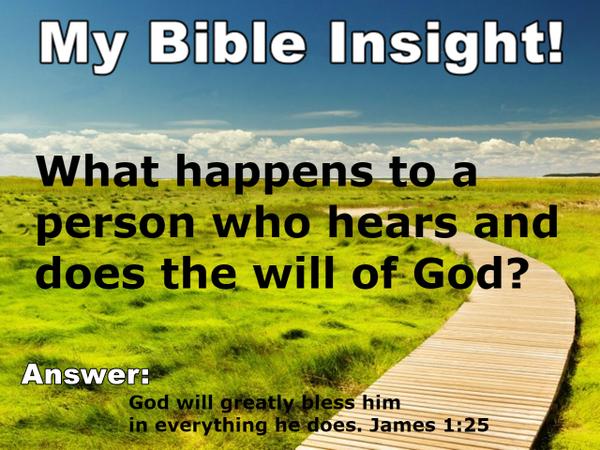 My Bible Insight!

What happens to a person who hears and does the will of God?

Answer:

God will greatly bless him in everything he does. James 1:25